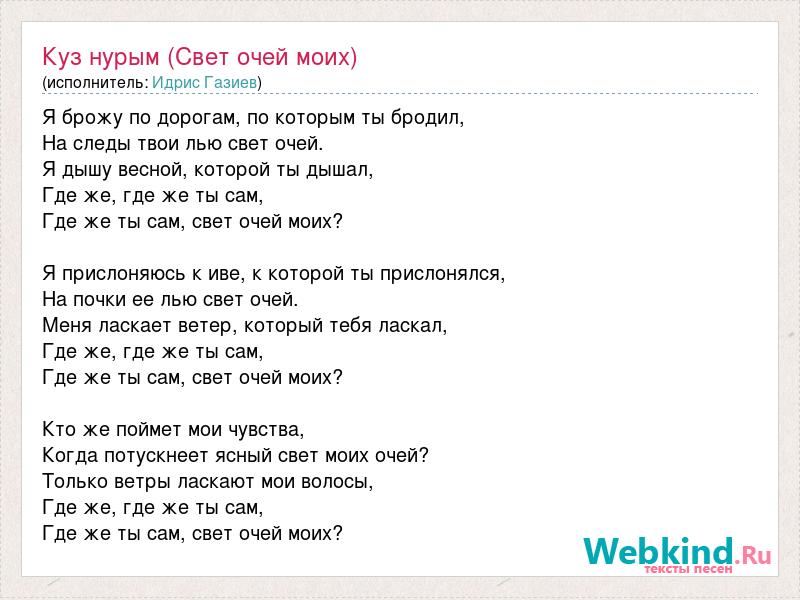 Куз нурым (Свет очей моих)
(исполнитель: Идрис Газиев)

Я брожу по дорогам, по которым ты бродил,
На следы твои лью свет очей.
Я дышу весной, которой ты дышал,
Где же, где же ты сам,
Где же ты сам, свет очей моих?

Я прислоняюсь к иве, к которой ты прислонялся,
На почки ее лью свет очей.
Меня ласкает ветер, который тебя ласкал,
Где же, где же ты сам,
Где же ты сам, свет очей моих?

Кто же поймет мои чувства,
Когда потускнеет ясный свет моих очей?
Только ветры ласкают мои волосы,
Где же, где же ты сам,
Где же ты сам, свет очей моих?

Webkind.Ru
тексты песен